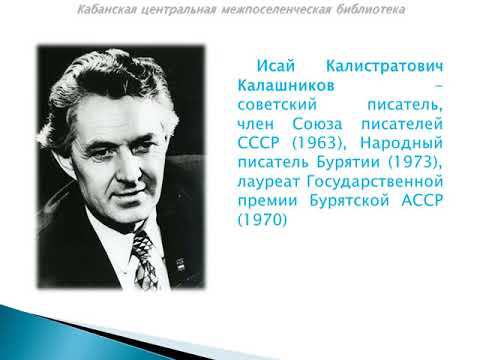 Кабанская центральная межпоселенческая библиотека

Исай Калистратович Калашников – советский писатель, член Союза писателей СССР (1963), Народный писатель Бурятии (1973), лауреат Государственной премии Бурятской АССР (1970)